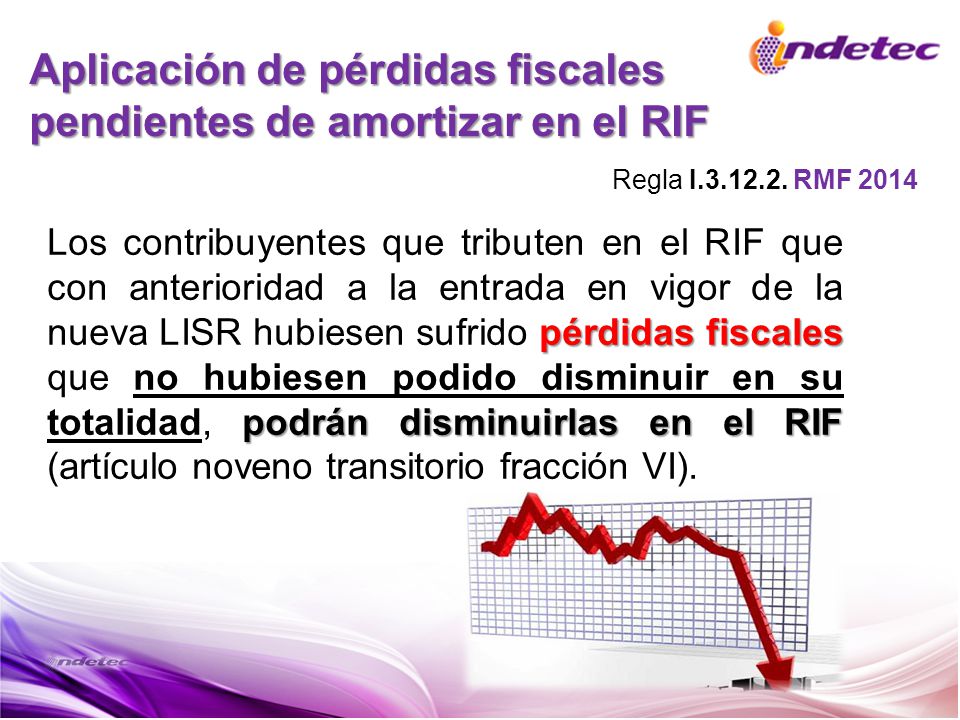 indetec

Aplicación de pérdidas fiscales pendientes de amortizar en el RIF

Regla I.3.12.2. RMF 2014

Los contribuyentes que tributen en el RIF que con anterioridad a la entrada en vigor de la nueva LISR hubiesen sufrido pérdidas fiscales que no hubiesen podido disminuir en su totalidad, podrán disminuirlas en el RIF (artículo noveno transitorio fracción VI).

indetec